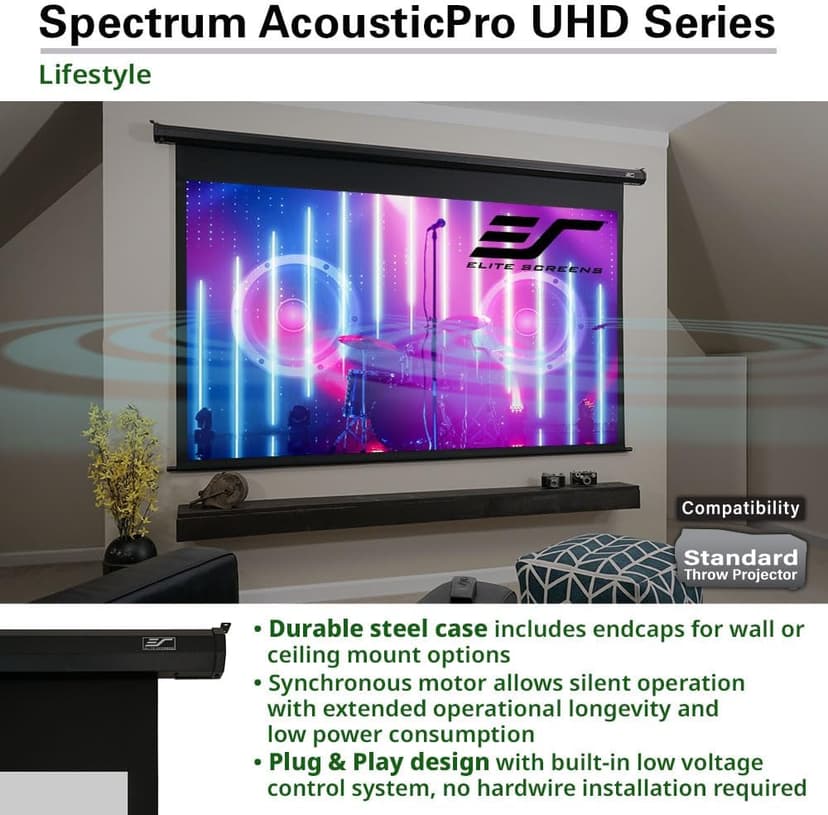 Spectrum AcousticPro UHD Series

Lifestyle

ELITE SCREENS

Compatibility

Standard
Throw Projector

• Durable steel case includes endcaps for wall or ceiling mount options
• Synchronous motor allows silent operation with extended operational longevity and low power consumption
• Plug & Play design with built-in low voltage control system, no hardwire installation required